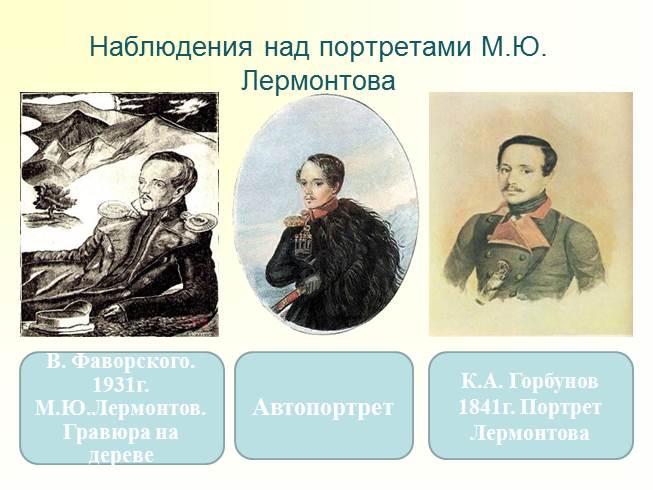 Наблюдения над портретами М.Ю. Лермонтова

В. Фаворского. 1931г. М.Ю.Лермонтов. Гравюра на дереве

Автопортрет

К.А. Горбунов 1841г. Портрет Лермонтова